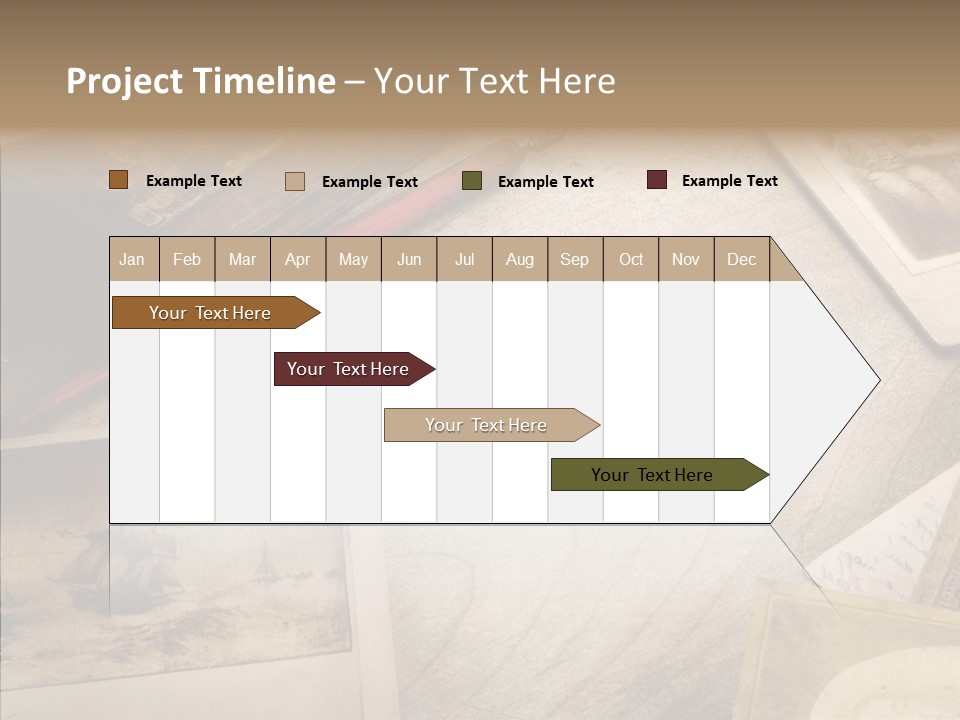 Project Timeline – Your Text Here

Example Text Example Text Example Text Example Text

| Jan | Feb | Mar | Apr | May | Jun | Jul | Aug | Sep | Oct | Nov | Dec |
|---|---|---|---|---|---|---|---|---|---|---|---|

Your Text Here

Your Text Here

Your Text Here

Your Text Here